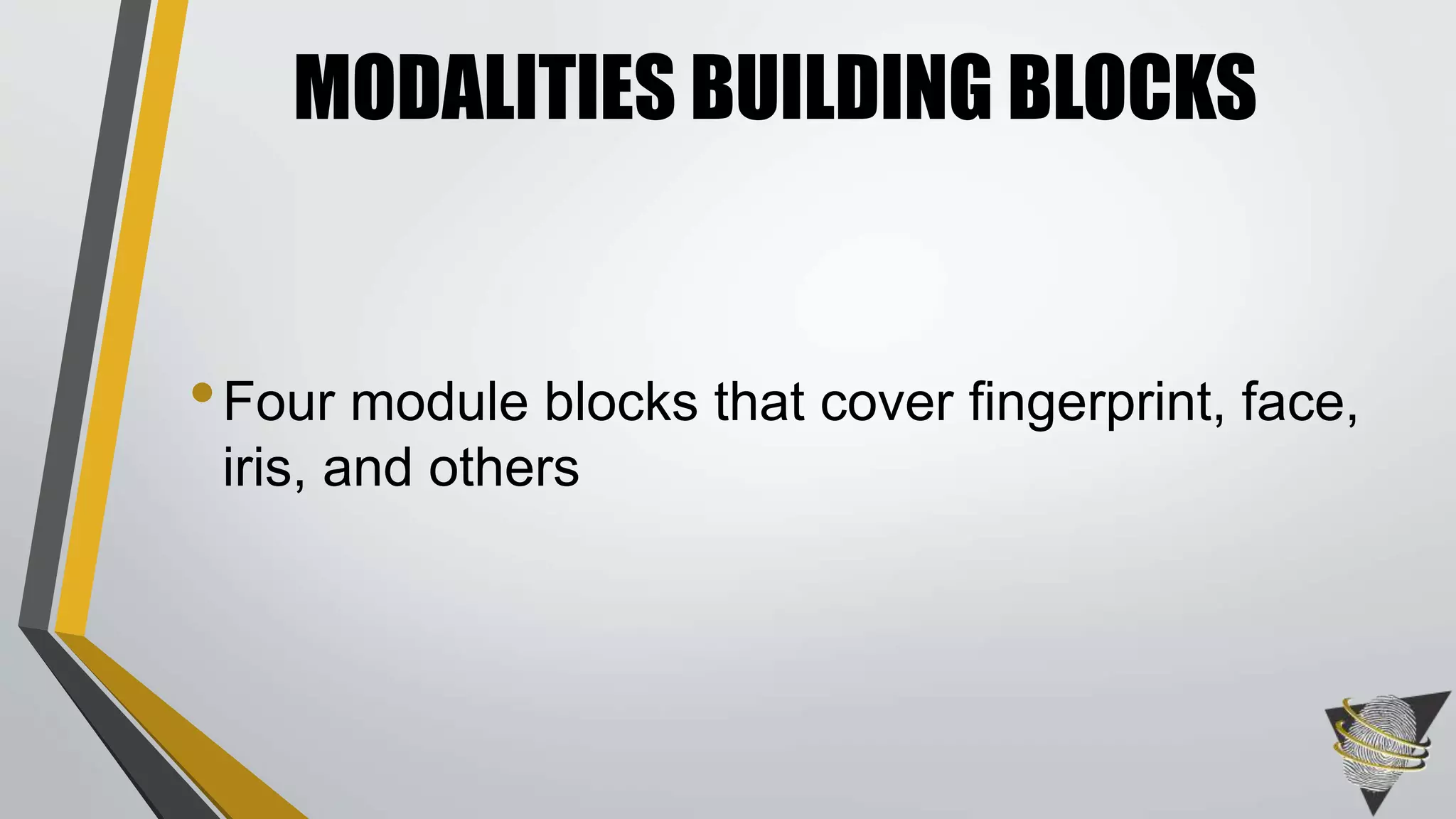 MODALITIES BUILDING BLOCKS

• Four module blocks that cover fingerprint, face, iris, and others